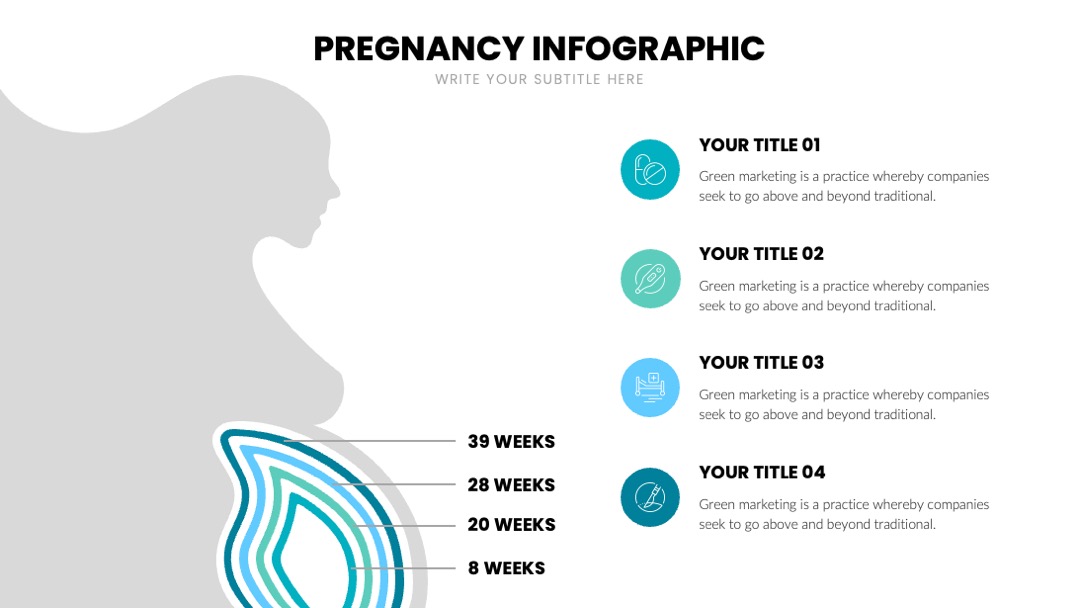 PREGNANCY INFOGRAPHIC
WRITE YOUR SUBTITLE HERE

39 WEEKS
28 WEEKS
20 WEEKS
8 WEEKS

YOUR TITLE 01
Green marketing is a practice whereby companies seek to go above and beyond traditional.

YOUR TITLE 02
Green marketing is a practice whereby companies seek to go above and beyond traditional.

YOUR TITLE 03
Green marketing is a practice whereby companies seek to go above and beyond traditional.

YOUR TITLE 04
Green marketing is a practice whereby companies seek to go above and beyond traditional.